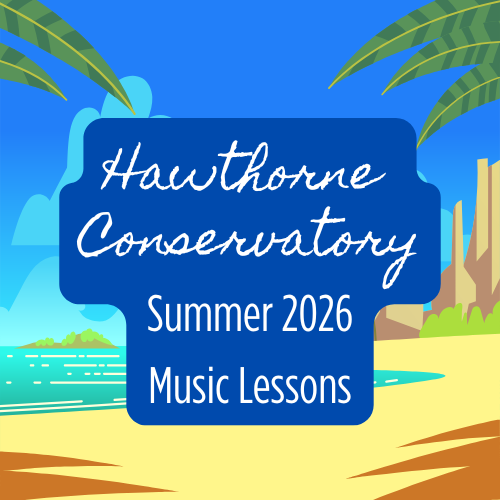 Hawthorne Conservatory
Summer 2026
Music Lessons